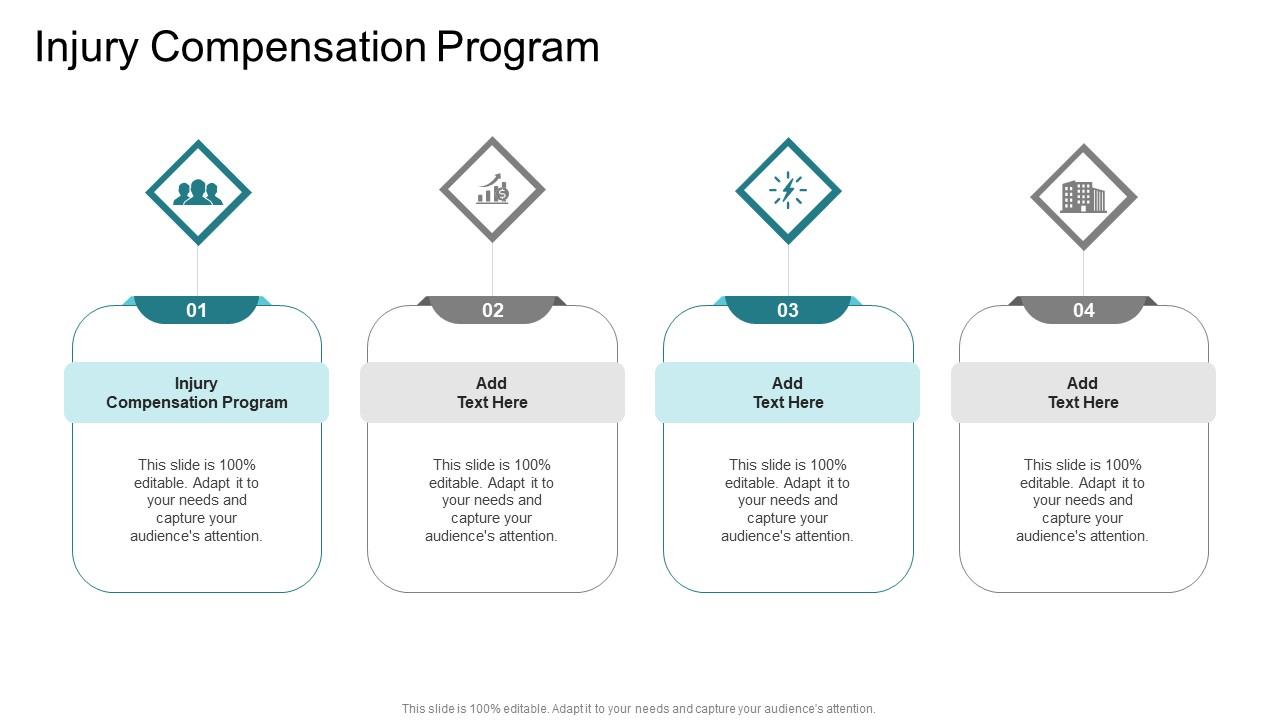 Injury Compensation Program

01

Injury Compensation Program

This slide is 100% editable. Adapt it to your needs and capture your audience's attention.

02

Add Text Here

This slide is 100% editable. Adapt it to your needs and capture your audience's attention.

03

Add Text Here

This slide is 100% editable. Adapt it to your needs and capture your audience's attention.

04

Add Text Here

This slide is 100% editable. Adapt it to your needs and capture your audience's attention.

This slide is 100% editable. Adapt it to your needs and capture your audience's attention.